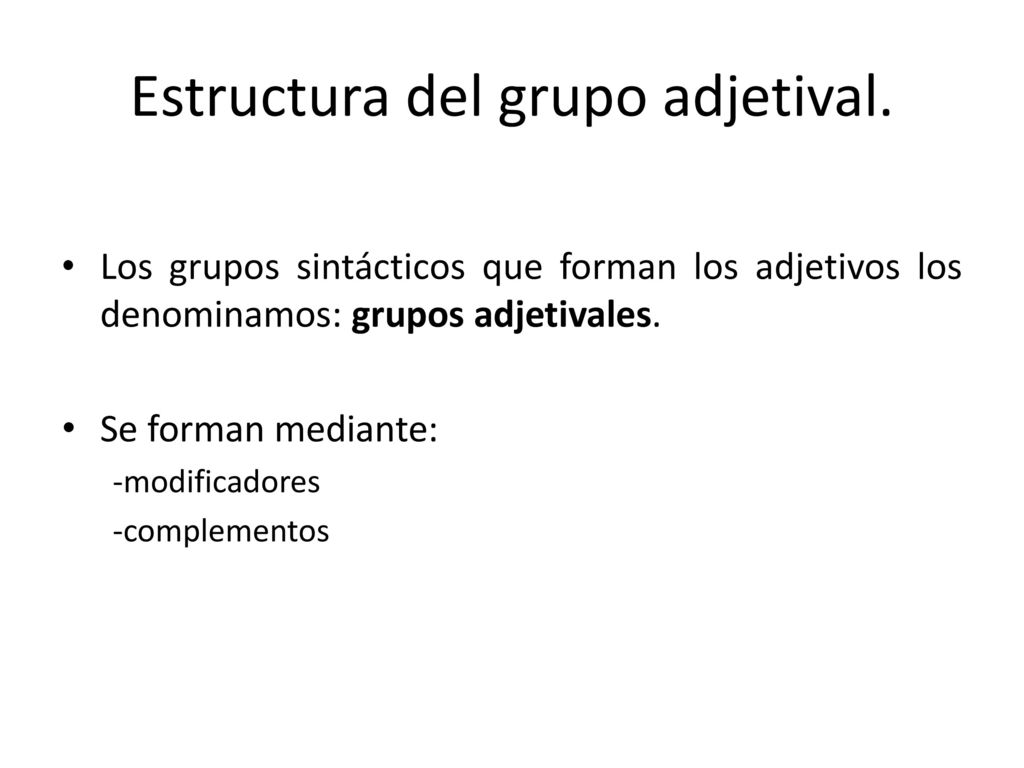 Estructura del grupo adjetival.

• Los grupos sintácticos que forman los adjetivos los denominamos: grupos adjetivales.

• Se forman mediante:
-modificadores
-complementos